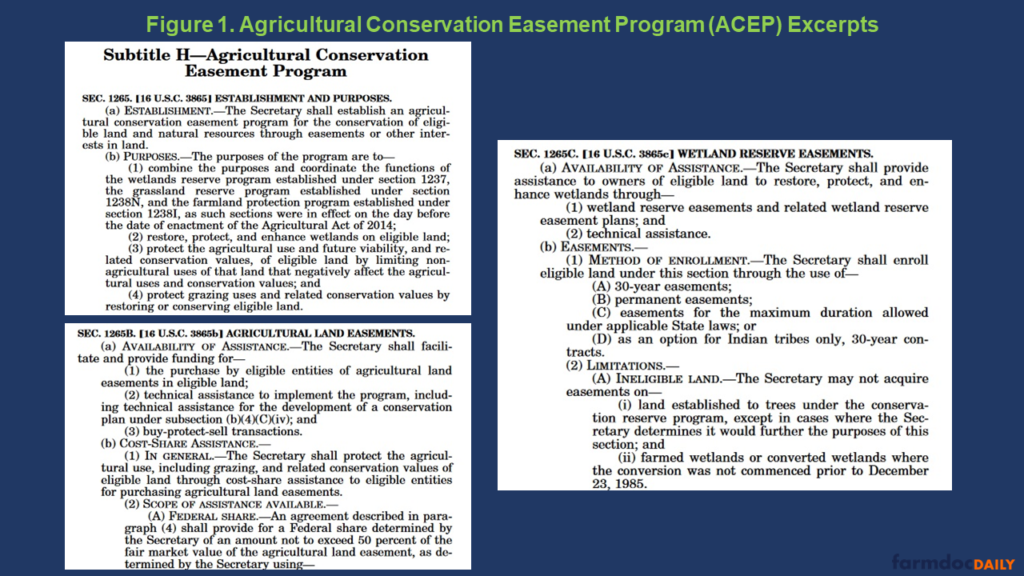 Figure 1. Agricultural Conservation Easement Program (ACEP) Excerpts

Subtitle H—Agricultural Conservation Easement Program

SEC. 1265. [16 U.S.C. 3865] ESTABLISHMENT AND PURPOSES.

(a) ESTABLISHMENT.—The Secretary shall establish an agricultural conservation easement program for the conservation of eligible land and natural resources through easements or other interests in land.

(b) PURPOSES.—The purposes of the program are to—

(1) combine the purposes and coordinate the functions of the wetlands reserve program established under section 1237, the grassland reserve program established under section 1238N, and the farmland protection program established under section 1238I, as such sections were in effect on the day before the date of enactment of the Agricultural Act of 2014;

(2) restore, protect, and enhance wetlands on eligible land;

(3) protect the agricultural use and future viability, and related conservation values, of eligible land by limiting nonagricultural uses of that land that negatively affect the agricultural uses and conservation values; and

(4) protect grazing uses and related conservation values by restoring or conserving eligible land.

SEC. 1265B. [16 U.S.C. 3865b] AGRICULTURAL LAND EASEMENTS.

(a) AVAILABILITY OF ASSISTANCE.—The Secretary shall facilitate and provide funding for—

(1) the purchase by eligible entities of agricultural land easements in eligible land;

(2) technical assistance to implement the program, including technical assistance for the development of a conservation plan under subsection (b)(4)(C)(iv); and

(3) buy-protect-sell transactions.

(b) COST-SHARE ASSISTANCE.—

(1) IN GENERAL.—The Secretary shall protect the agricultural use, including grazing, and related conservation values of eligible land through cost-share assistance to eligible entities for purchasing agricultural land easements.

(2) SCOPE OF ASSISTANCE AVAILABLE.—

(A) FEDERAL SHARE.—An agreement described in paragraph (4) shall provide for a Federal share determined by the Secretary of an amount not to exceed 50 percent of the fair market value of the agricultural land easement, as determined by the Secretary using—

SEC. 1265C. [16 U.S.C. 3865c] WETLAND RESERVE EASEMENTS.

(a) AVAILABILITY OF ASSISTANCE.—The Secretary shall provide assistance to owners of eligible land to restore, protect, and enhance wetlands through—

(1) wetland reserve easements and related wetland reserve easement plans; and

(2) technical assistance.

(b) EASEMENTS.—

(1) METHOD OF ENROLLMENT.—The Secretary shall enroll eligible land under this section through the use of—

(A) 30-year easements;

(B) permanent easements;

(C) easements for the maximum duration allowed under applicable State laws; or

(D) as an option for Indian tribes only, 30-year contracts.

(2) LIMITATIONS.—

(A) INELIGIBLE LAND.—The Secretary may not acquire easements on—

(i) land established to trees under the conservation reserve program, except in cases where the Secretary determines it would further the purposes of this section; and

(ii) farmed wetlands or converted wetlands where the conversion was not commenced prior to December 23, 1985.

farmdoc DAILY